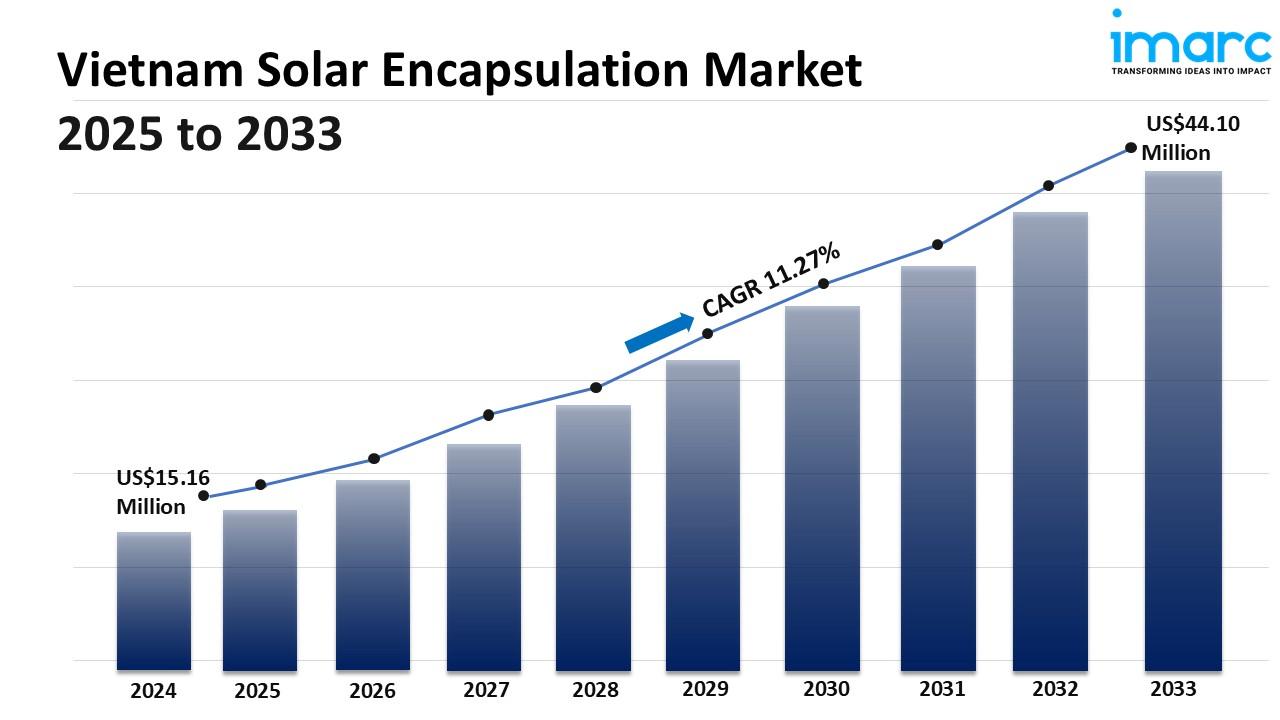 Vietnam Solar Encapsulation Market 2025 to 2033

imarc
TRANSFORMING IDEAS INTO IMPACT

US$44.10 Million

CAGR 11.27%

US$15.16 Million

2024
2025
2026
2027
2028
2029
2030
2031
2032
2033